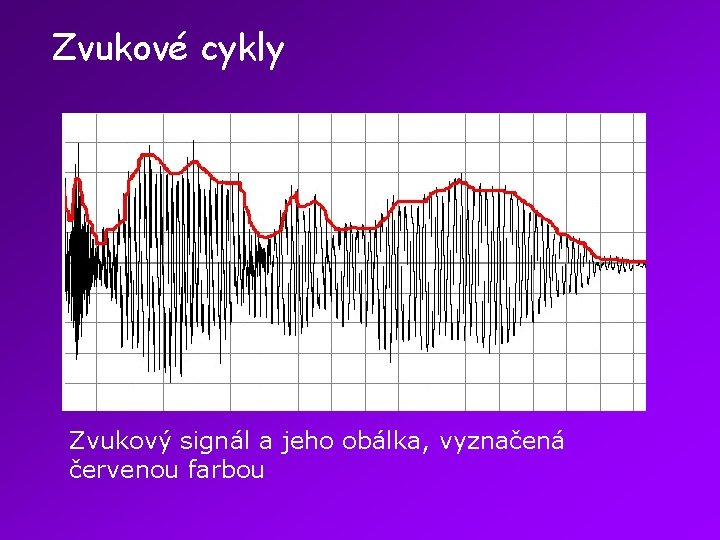 Zvukové cykly

Zvukový signál a jeho obálka, vyznačená červenou farbou